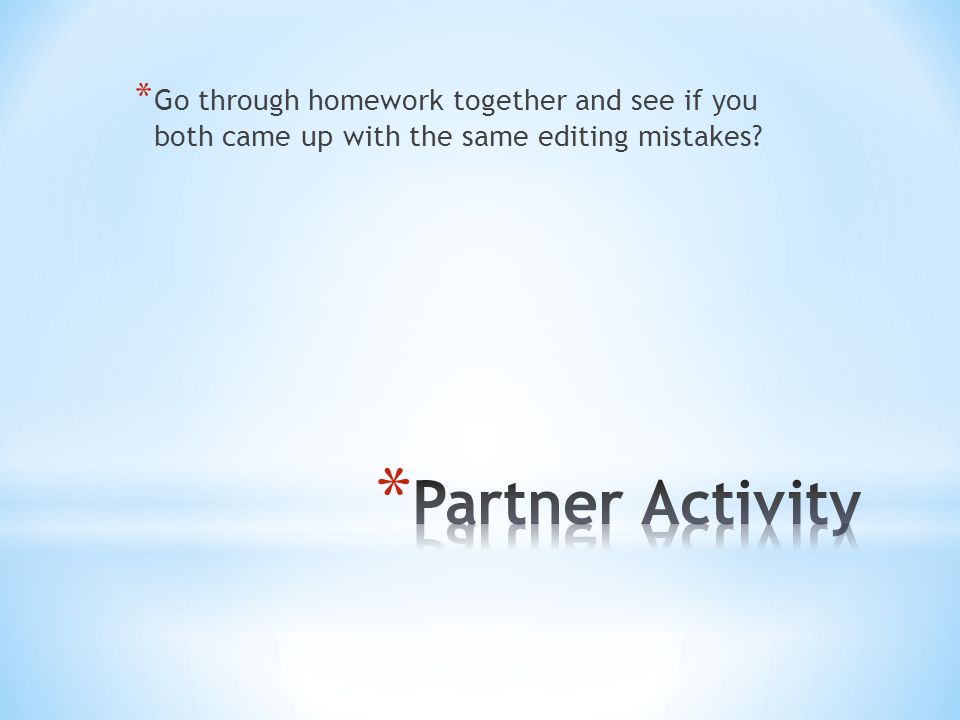 *Go through homework together and see if you both came up with the same editing mistakes?

*Partner Activity